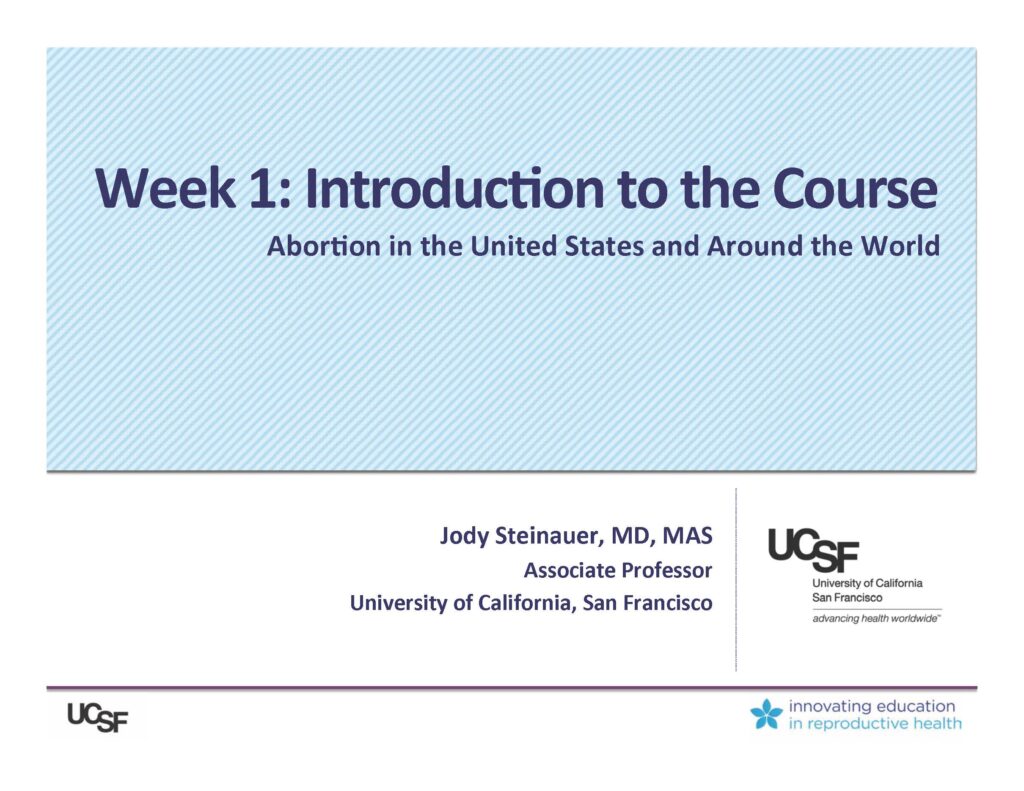 Week 1: Introduction to the Course

Abortion in the United States and Around the World

Jody Steinauer, MD, MAS
Associate Professor
University of California, San Francisco

UCSF
University of California
San Francisco
advancing health worldwide™

UCSF

innovating education
in reproductive health